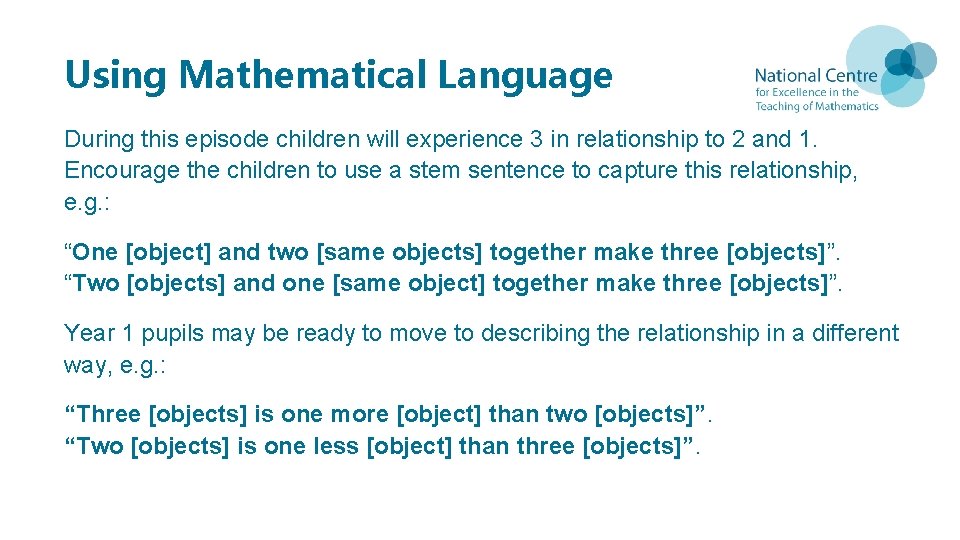 Using Mathematical Language

National Centre
for Excellence in the
Teaching of Mathematics

During this episode children will experience 3 in relationship to 2 and 1. Encourage the children to use a stem sentence to capture this relationship, e.g.:

“One [object] and two [same objects] together make three [objects]”.
“Two [objects] and one [same object] together make three [objects]”.

Year 1 pupils may be ready to move to describing the relationship in a different way, e.g.:

“Three [objects] is one more [object] than two [objects]”.
“Two [objects] is one less [object] than three [objects]”.